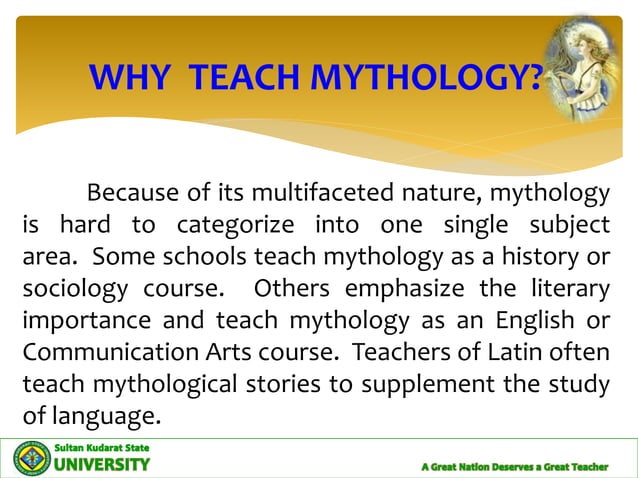 WHY TEACH MYTHOLOGY?

Because of its multifaceted nature, mythology is hard to categorize into one single subject area. Some schools teach mythology as a history or sociology course. Others emphasize the literary importance and teach mythology as an English or Communication Arts course. Teachers of Latin often teach mythological stories to supplement the study of language.

Sultan Kudarat State
UNIVERSITY

A Great Nation Deserves a Great Teacher